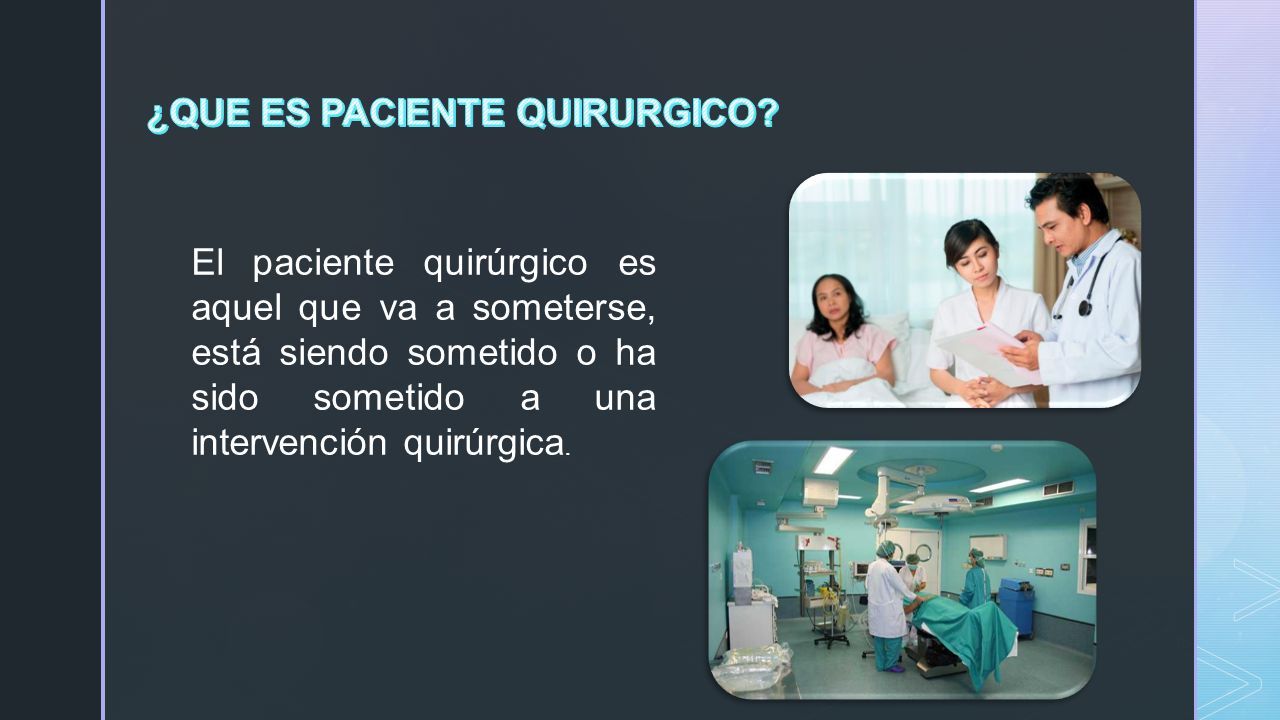 ¿QUE ES PACIENTE QUIRURGICO?

El paciente quirúrgico es aquel que va a someterse, está siendo sometido o ha sido sometido a una intervención quirúrgica.